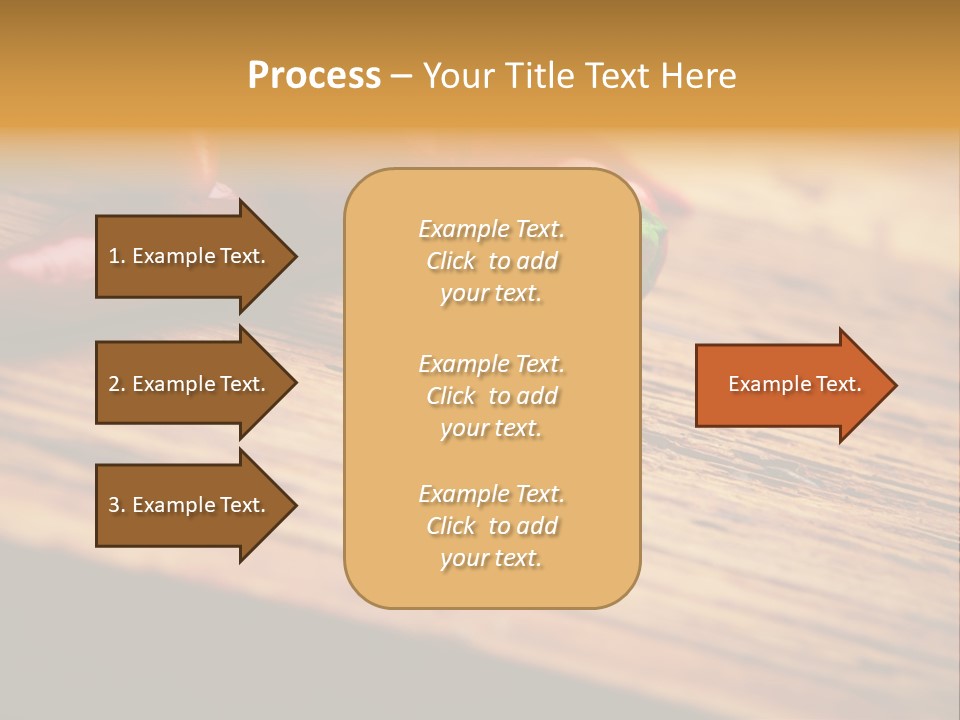 Process – Your Title Text Here

1. Example Text.

2. Example Text.

3. Example Text.

Example Text. Click to add your text.

Example Text. Click to add your text.

Example Text. Click to add your text.

Example Text.